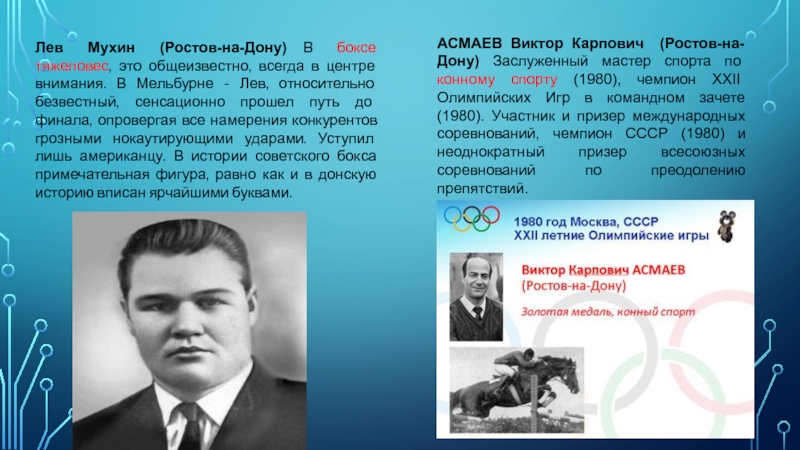 Лев Мухин (Ростов-на-Дону) В боксе тяжеловес, это общеизвестно, всегда в центре внимания. В Мельбурне - Лев, относительно безвестный, сенсационно прошел путь до финала, опровергая все намерения конкурентов грозными нокаутирующими ударами. Уступил лишь американцу. В истории советского бокса примечательная фигура, равно как и в донскую историю вписан ярчайшими буквами.

АСМАЕВ Виктор Карпович (Ростов-на-Дону) Заслуженный мастер спорта по конному спорту (1980), чемпион XXII Олимпийских Игр в командном зачете (1980). Участник и призер международных соревнований, чемпион СССР (1980) и неоднократный призер всесоюзных соревнований по преодолению препятствий.

1980 год Москва, СССР
XXII летние Олимпийские игры

Виктор Карпович АСМАЕВ
(Ростов-на-Дону)

Золотая медаль, конный спорт